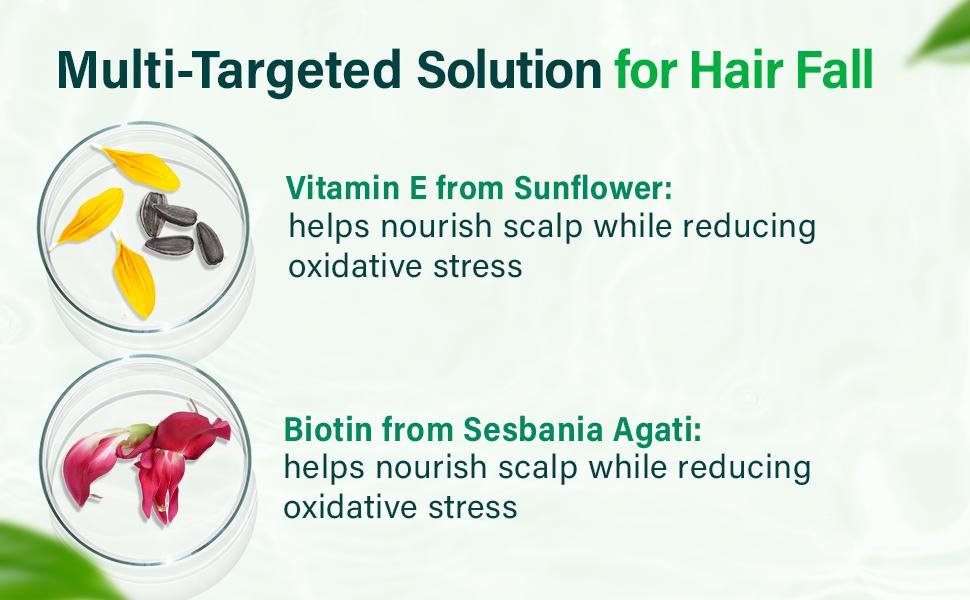 Multi-Targeted Solution for Hair Fall

Vitamin E from Sunflower:
helps nourish scalp while reducing oxidative stress

Biotin from Sesbania Agati:
helps nourish scalp while reducing oxidative stress